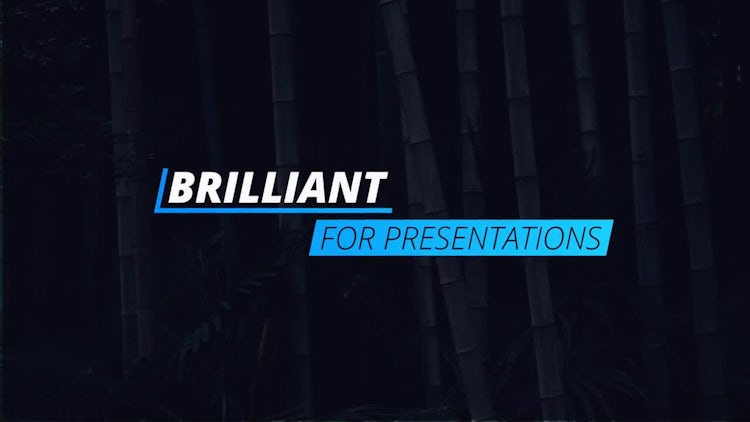 BRILLIANT

FOR PRESENTATIONS